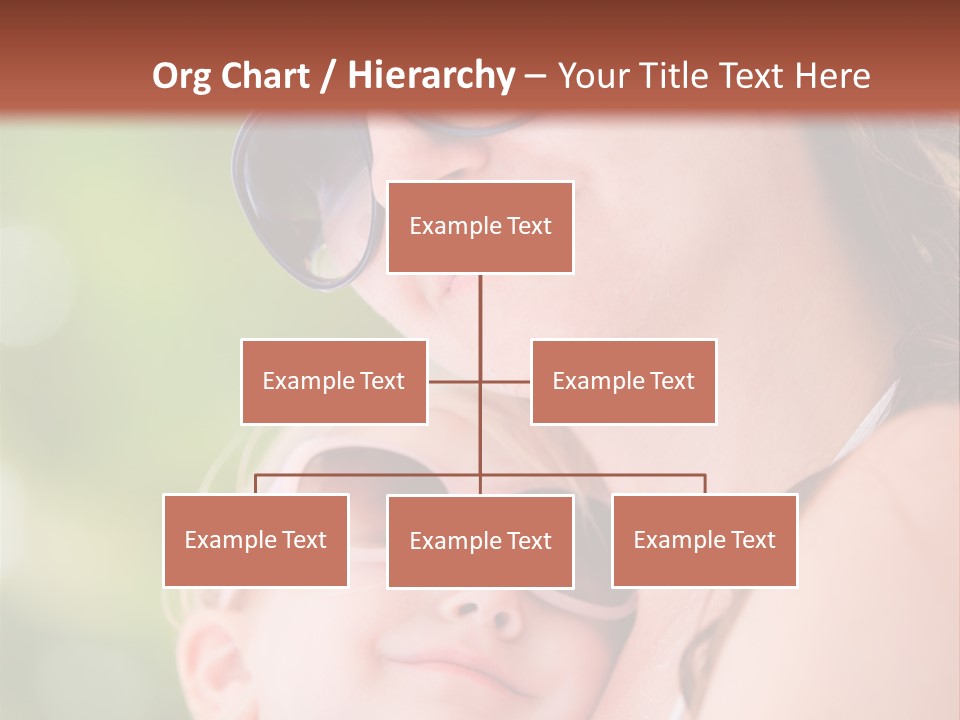 Org Chart / Hierarchy – Your Title Text Here

Example Text

Example Text

Example Text

Example Text

Example Text

Example Text